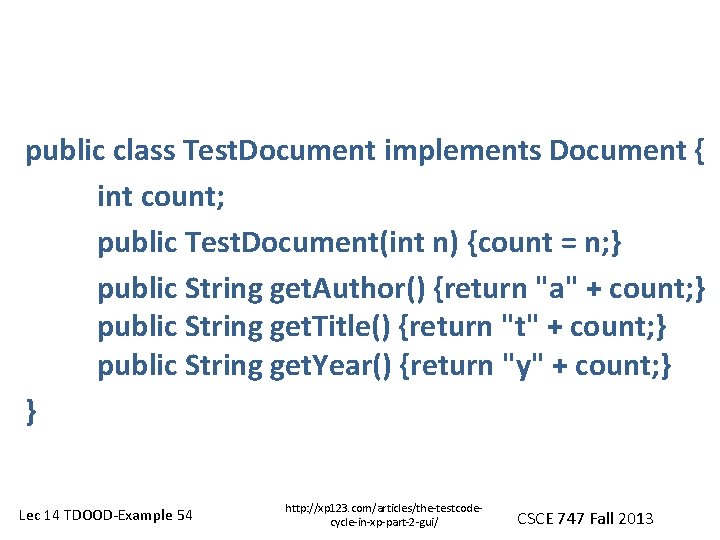 public class TestDocument implements Document {
int count;
public TestDocument(int n) {count = n;}
public String getAuthor() {return "a" + count;}
public String getTitle() {return "t" + count;}
public String getYear() {return "y" + count;}
}

Lec 14 TDOOD-Example 54

http://xp123.com/articles/the-testcode-cycle-in-xp-part-2-gui/

CSCE 747 Fall 2013